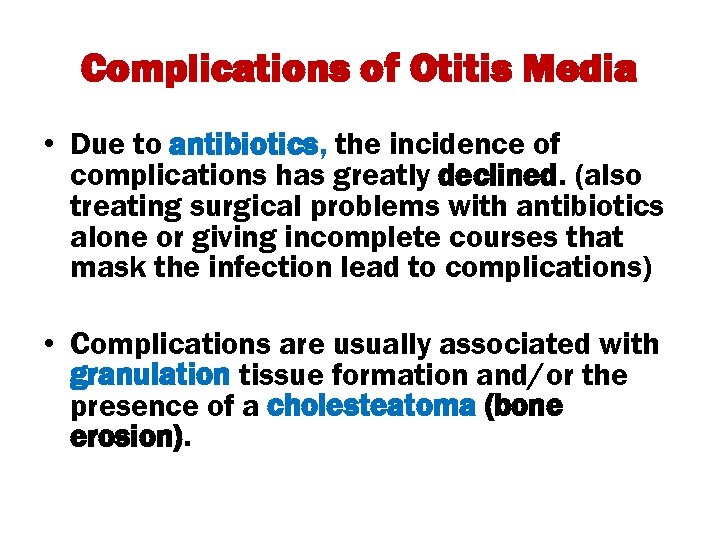 Complications of Otitis Media

• Due to antibiotics, the incidence of complications has greatly declined. (also treating surgical problems with antibiotics alone or giving incomplete courses that mask the infection lead to complications)

• Complications are usually associated with granulation tissue formation and/or the presence of a cholesteatoma (bone erosion).